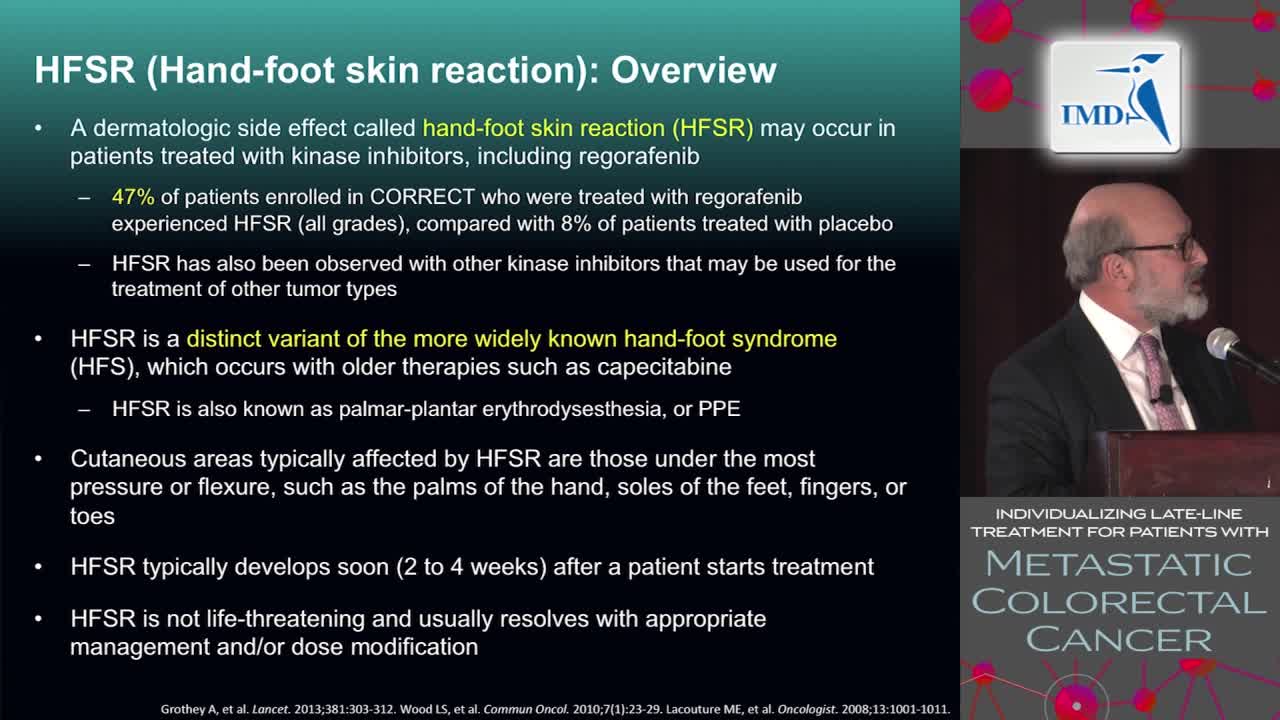 HFSR (Hand-foot skin reaction): Overview

• A dermatologic side effect called hand-foot skin reaction (HFSR) may occur in patients treated with kinase inhibitors, including regorafenib

– 47% of patients enrolled in CORRECT who were treated with regorafenib experienced HFSR (all grades), compared with 8% of patients treated with placebo

– HFSR has also been observed with other kinase inhibitors that may be used for the treatment of other tumor types

• HFSR is a distinct variant of the more widely known hand-foot syndrome (HFS), which occurs with older therapies such as capecitabine

– HFSR is also known as palmar-plantar erythrodysesthesia, or PPE

• Cutaneous areas typically affected by HFSR are those under the most pressure or flexure, such as the palms of the hand, soles of the feet, fingers, or toes

• HFSR typically develops soon (2 to 4 weeks) after a patient starts treatment

• HFSR is not life-threatening and usually resolves with appropriate management and/or dose modification

Grothey A, et al. Lancet. 2013;381:303-312. Wood LS, et al. Commun Oncol. 2010;7(1):23-29. Lacouture ME, et al. Oncologist. 2008;13:1001-1011.

IMD

INDIVIDUALIZING LATE-LINE TREATMENT FOR PATIENTS WITH
METASTATIC COLORECTAL CANCER